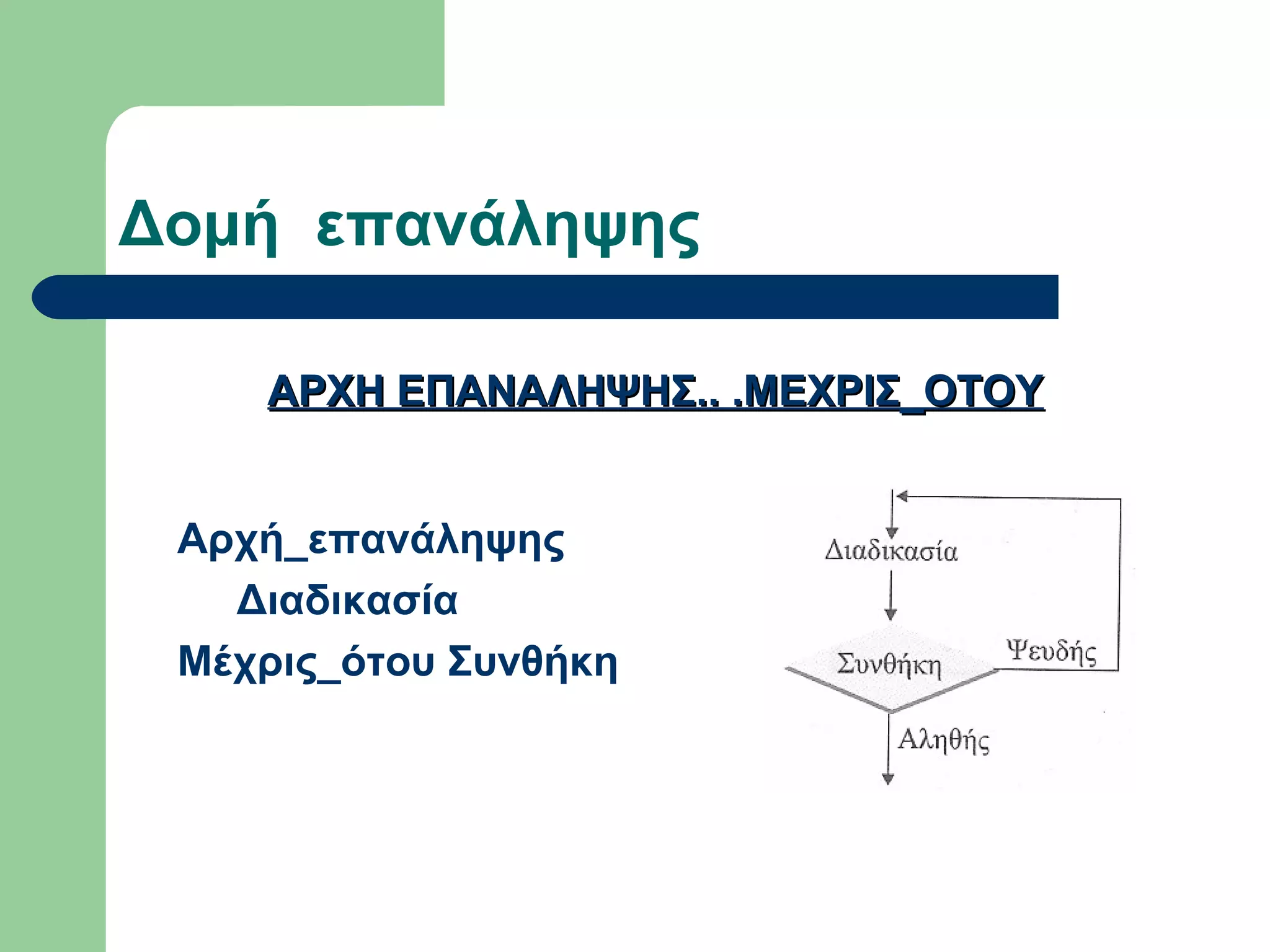 Δομή επανάληψης

ΑΡΧΗ ΕΠΑΝΑΛΗΨΗΣ.. .ΜΕΧΡΙΣ_ΟΤΟΥ

Αρχή_επανάληψης
Διαδικασία
Μέχρις_ότου Συνθήκη

Διαδικασία
Συνθήκη
Ψευδής
Αληθής